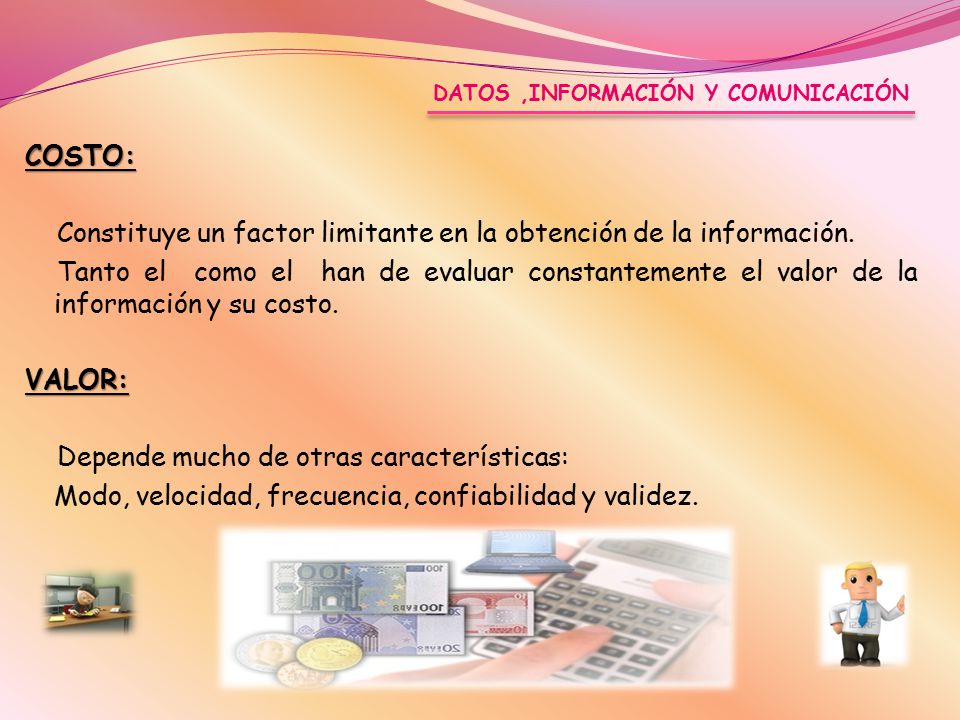 DATOS ,INFORMACIÓN Y COMUNICACIÓN

COSTO:

Constituye un factor limitante en la obtención de la información.

Tanto el como el han de evaluar constantemente el valor de la información y su costo.

VALOR:

Depende mucho de otras características:

Modo, velocidad, frecuencia, confiabilidad y validez.